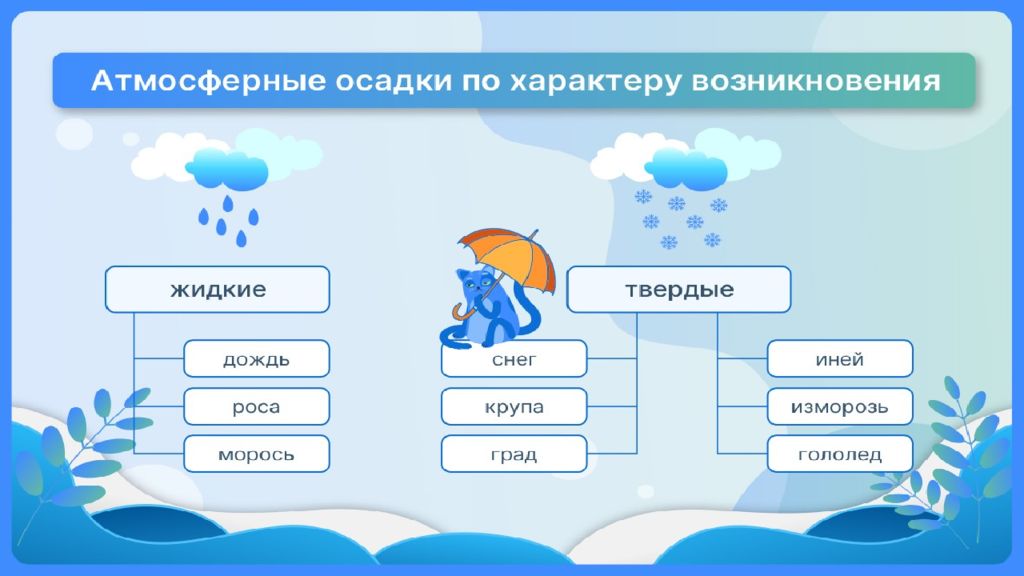 Атмосферные осадки по характеру возникновения

жидкие

дождь

роса

морось

твердые

снег

крупа

град

иней

изморозь

гололед